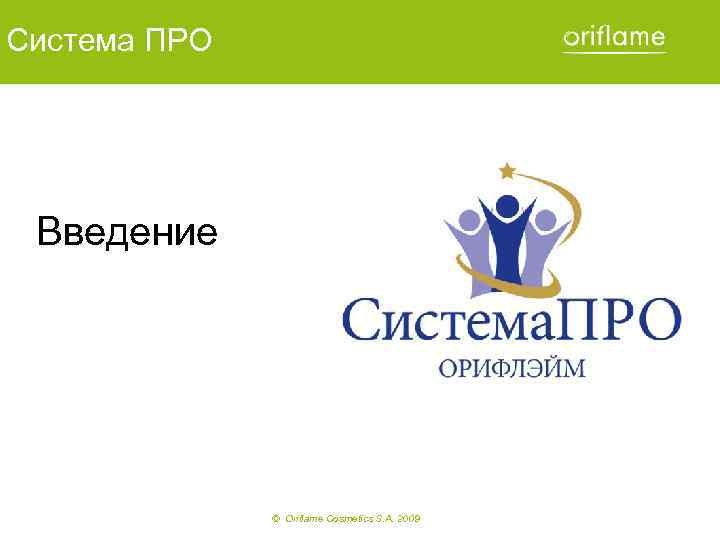 Система ПРО

oriflame

Введение

СистемаПРО
ОРИФЛЭЙМ

© Oriflame Cosmetics S.A. 2009